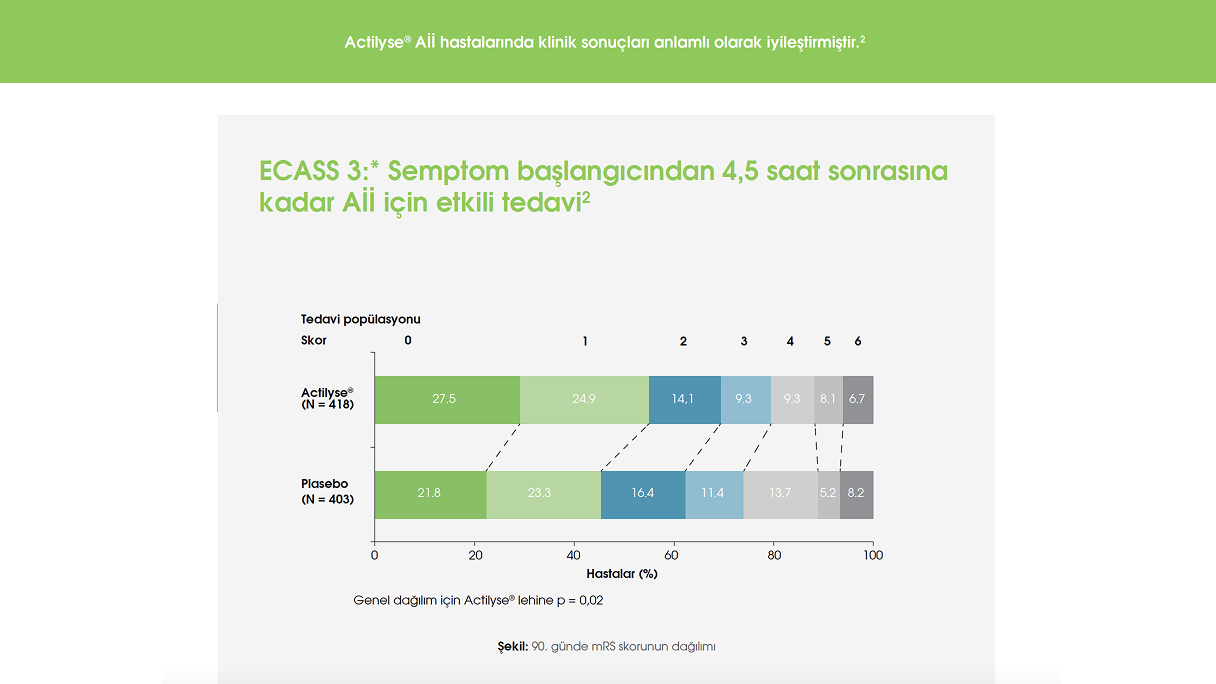 Actilyse® Aİİ hastalarında klinik sonuçları anlamlı olarak iyileştirmiştir.²

ECASS 3:* Semptom başlangıcından 4,5 saat sonrasına kadar Aİİ için etkili tedavi²

Tedavi popülasyonu
Skor 0 1 2 3 4 5 6

Actilyse® (N = 418) 27.5 24.9 14,1 9.3 9.3 8.1 6.7

Plasebo (N = 403) 21.8 23.3 16.4 11.4 13.7 5.2 8.2

0 20 40 60 80 100
Hastalar (%)

Genel dağılım için Actilyse® lehine p = 0,02

Şekil: 90. günde mRS skorunun dağılımı